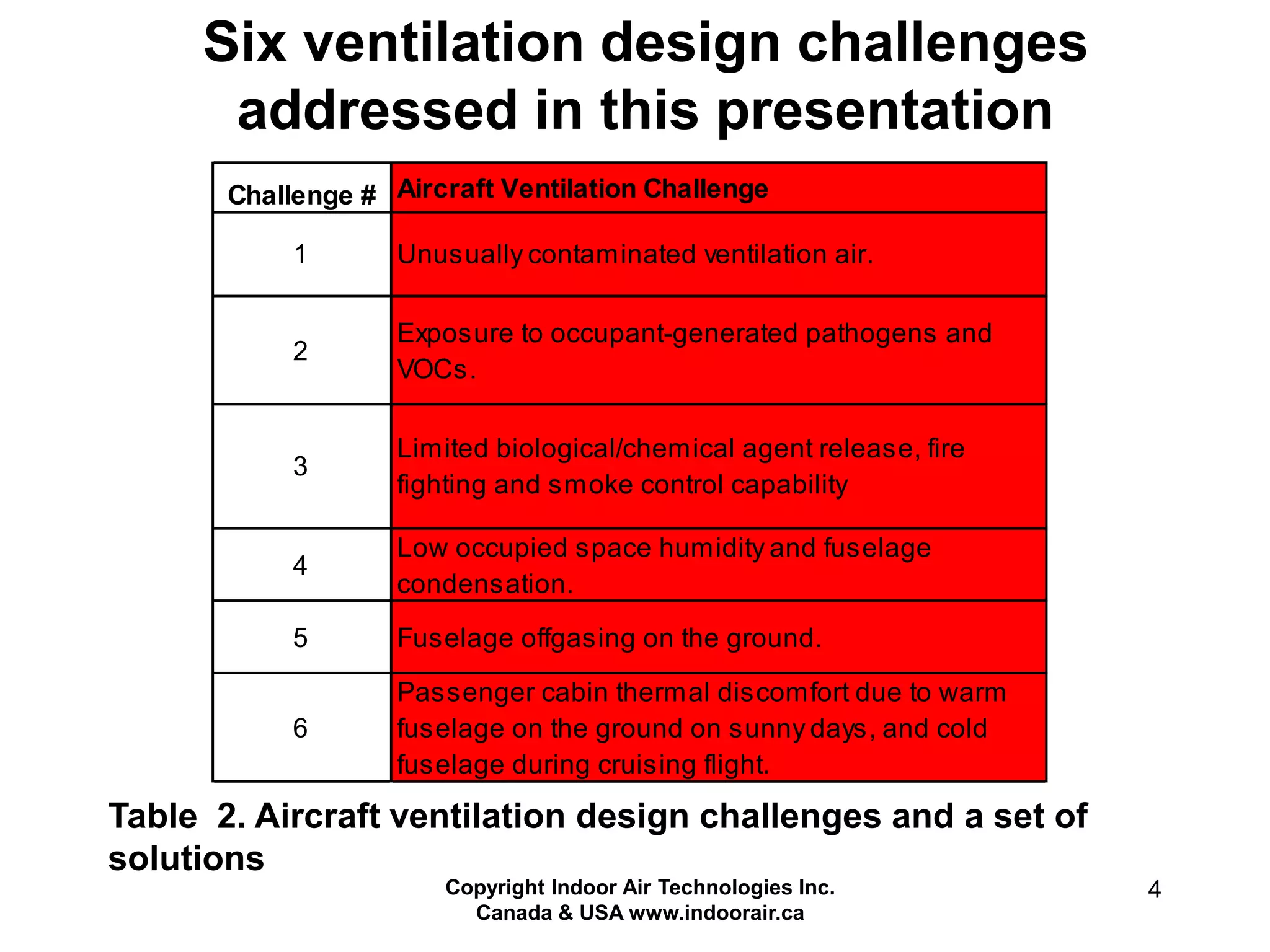 Six ventilation design challenges addressed in this presentation

| Challenge # | Aircraft Ventilation Challenge |
|---|---|
| 1 | Unusually contaminated ventilation air. |
| 2 | Exposure to occupant-generated pathogens and VOCs. |
| 3 | Limited biological/chemical agent release, fire fighting and smoke control capability |
| 4 | Low occupied space humidity and fuselage condensation. |
| 5 | Fuselage offgasing on the ground. |
| 6 | Passenger cabin thermal discomfort due to warm fuselage on the ground on sunny days, and cold fuselage during cruising flight. |

Table 2. Aircraft ventilation design challenges and a set of solutions

Copyright Indoor Air Technologies Inc.
Canada & USA www.indoorair.ca

4